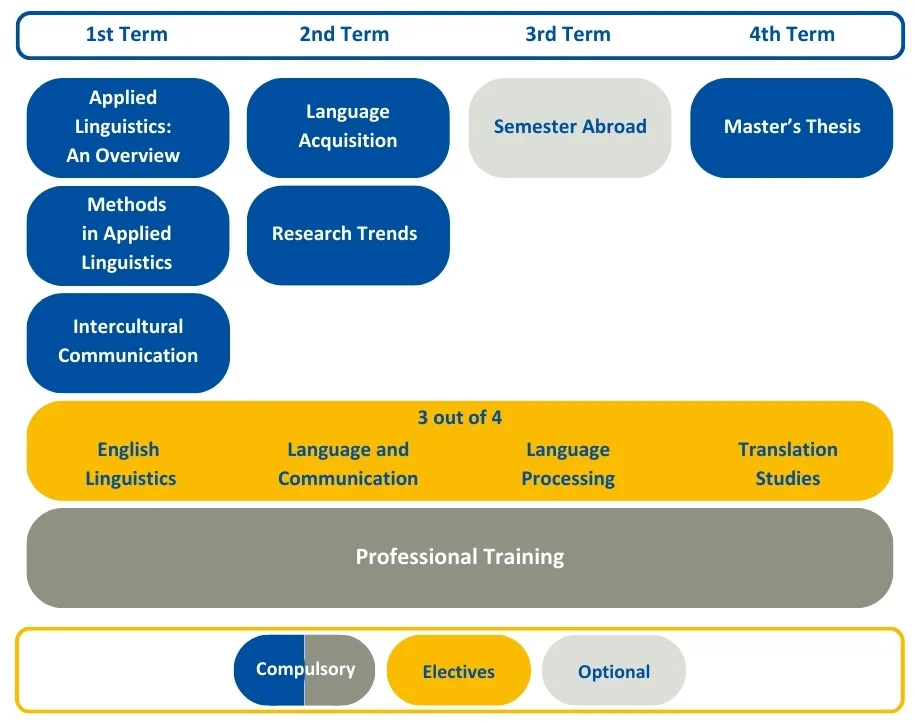 1st Term 2nd Term 3rd Term 4th Term

Applied Linguistics: An Overview

Language Acquisition

Semester Abroad

Master's Thesis

Methods in Applied Linguistics

Research Trends

Intercultural Communication

3 out of 4

English Linguistics

Language and Communication

Language Processing

Translation Studies

Professional Training

Compulsory

Electives

Optional